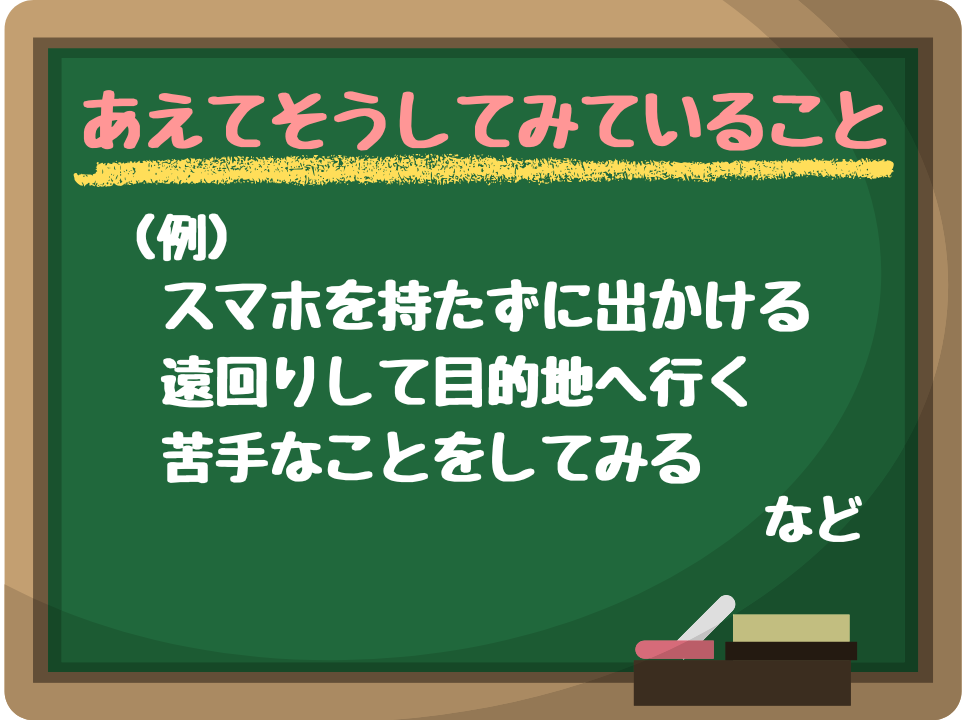 あえてそうしてみていること

（例）
スマホを持たずに出かける
遠回りして目的地へ行く
苦手なことをしてみる
など